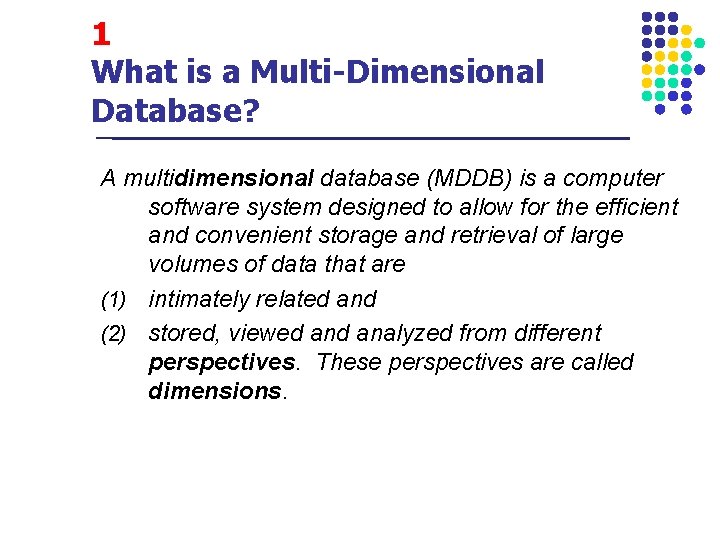 1
What is a Multi-Dimensional Database?

A multidimensional database (MDDB) is a computer software system designed to allow for the efficient and convenient storage and retrieval of large volumes of data that are

(1) intimately related and

(2) stored, viewed and analyzed from different perspectives. These perspectives are called dimensions.